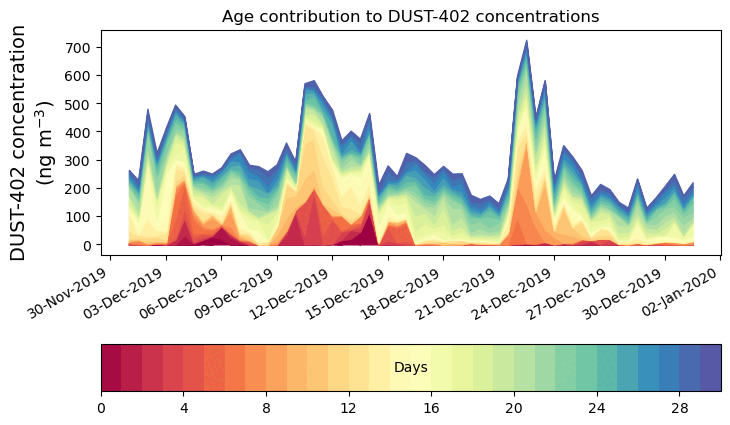 Age contribution to DUST-402 concentrations

DUST-402 concentration (ng m$^{-3}$)

700
600
500
400
300
200
100
0

30-Nov-2019
03-Dec-2019
06-Dec-2019
09-Dec-2019
12-Dec-2019
15-Dec-2019
18-Dec-2019
21-Dec-2019
24-Dec-2019
27-Dec-2019
30-Dec-2019
02-Jan-2020

Days

0
4
8
12
16
20
24
28